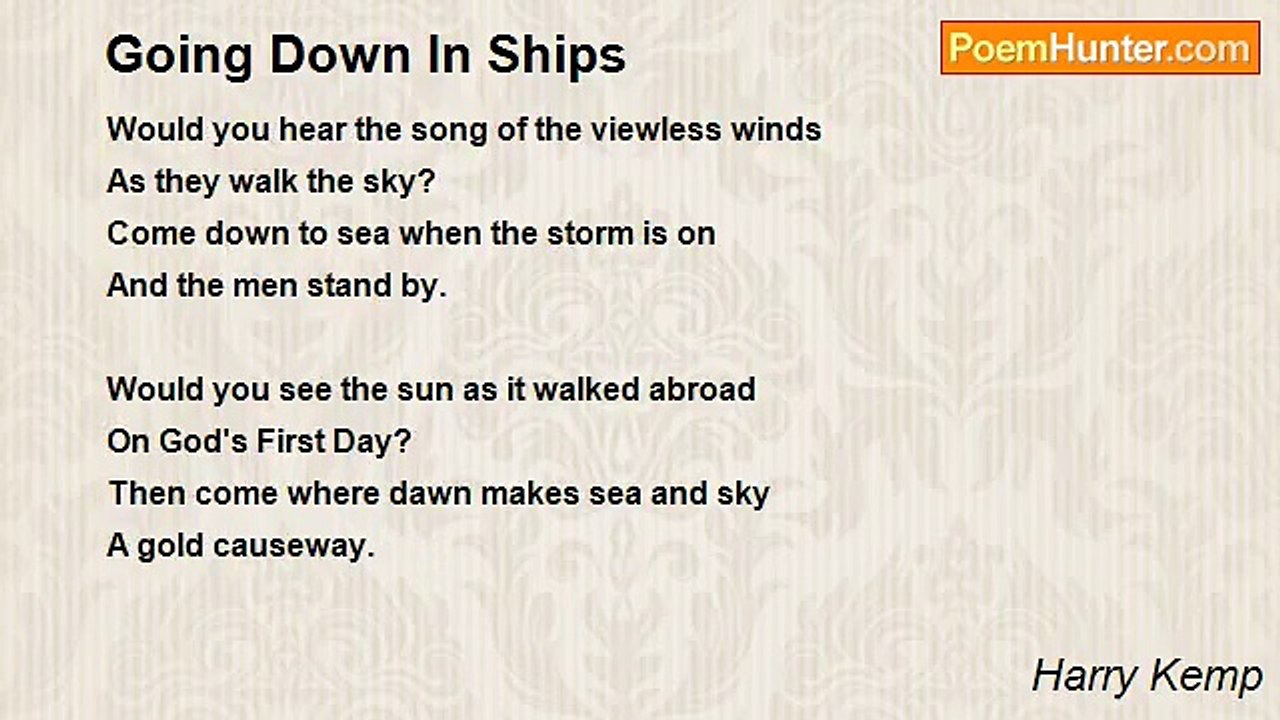 Going Down In Ships

PoemHunter.com

Would you hear the song of the viewless winds
As they walk the sky?
Come down to sea when the storm is on
And the men stand by.

Would you see the sun as it walked abroad
On God's First Day?
Then come where dawn makes sea and sky
A gold causeway.

Harry Kemp